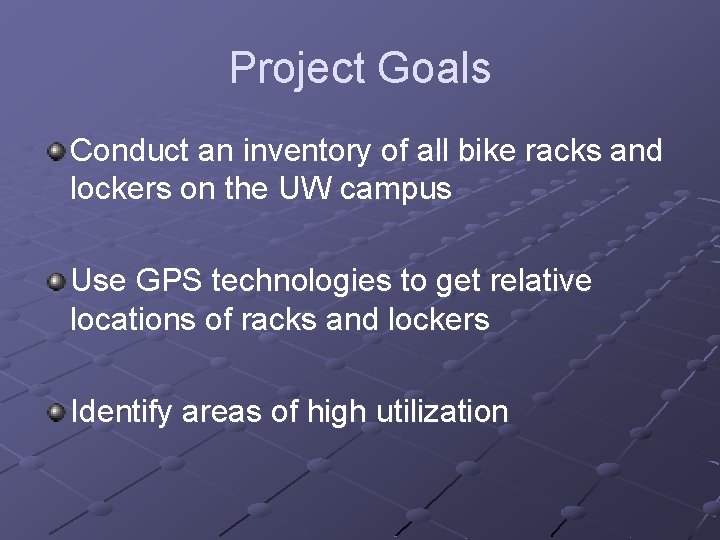 Project Goals

Conduct an inventory of all bike racks and lockers on the UW campus

Use GPS technologies to get relative locations of racks and lockers

Identify areas of high utilization